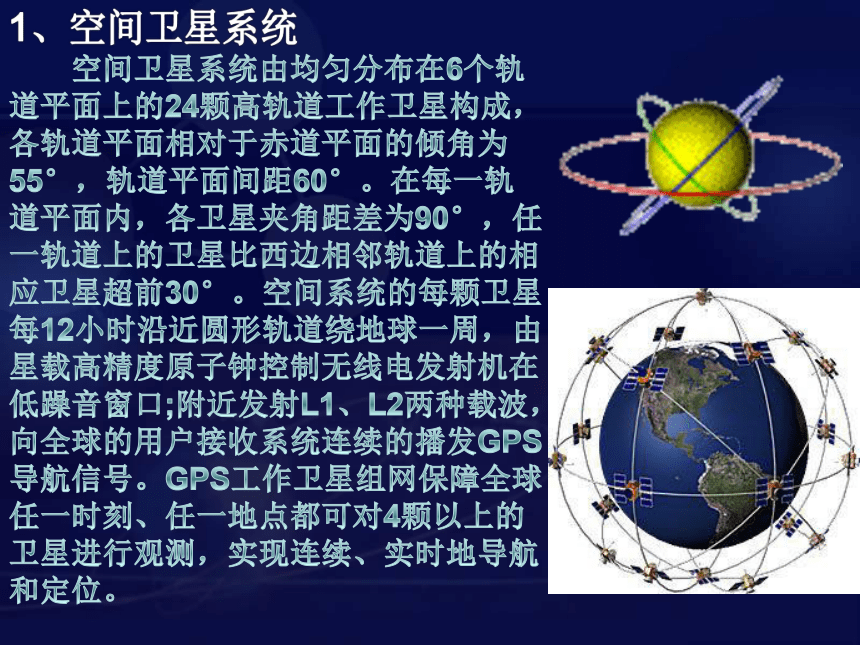 1、空间卫星系统

空间卫星系统由均匀分布在6个轨道平面上的24颗高轨道工作卫星构成，各轨道平面相对于赤道平面的倾角为55°，轨道平面间距60°。在每一轨道平面内，各卫星夹角距差为90°，任一轨道上的卫星比西边相邻轨道上的相应卫星超前30°。空间系统的每颗卫星每12小时沿近圆形轨道绕地球一周，由星载高精度原子钟控制无线电发射机在低躁音窗口;附近发射L1、L2两种载波，向全球的用户接收系统连续的播发GPS导航信号。GPS工作卫星组网保障全球任一时刻、任一地点都可对4颗以上的卫星进行观测，实现连续、实时地导航和定位。